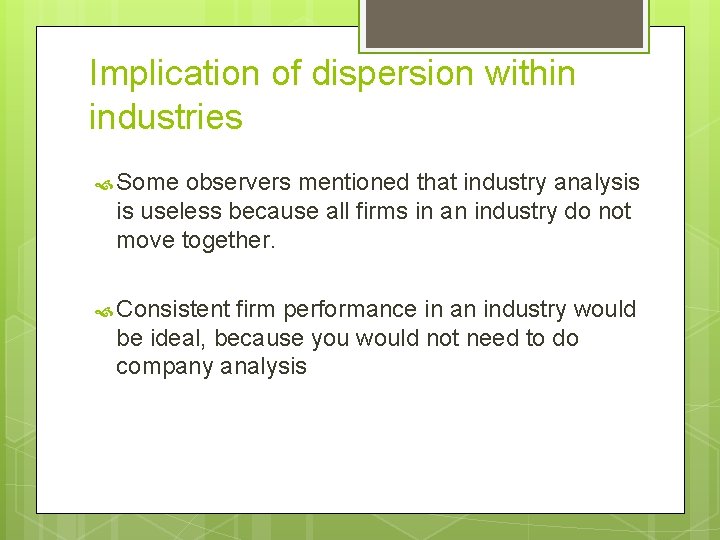 Implication of dispersion within industries

Some observers mentioned that industry analysis is useless because all firms in an industry do not move together.

Consistent firm performance in an industry would be ideal, because you would not need to do company analysis